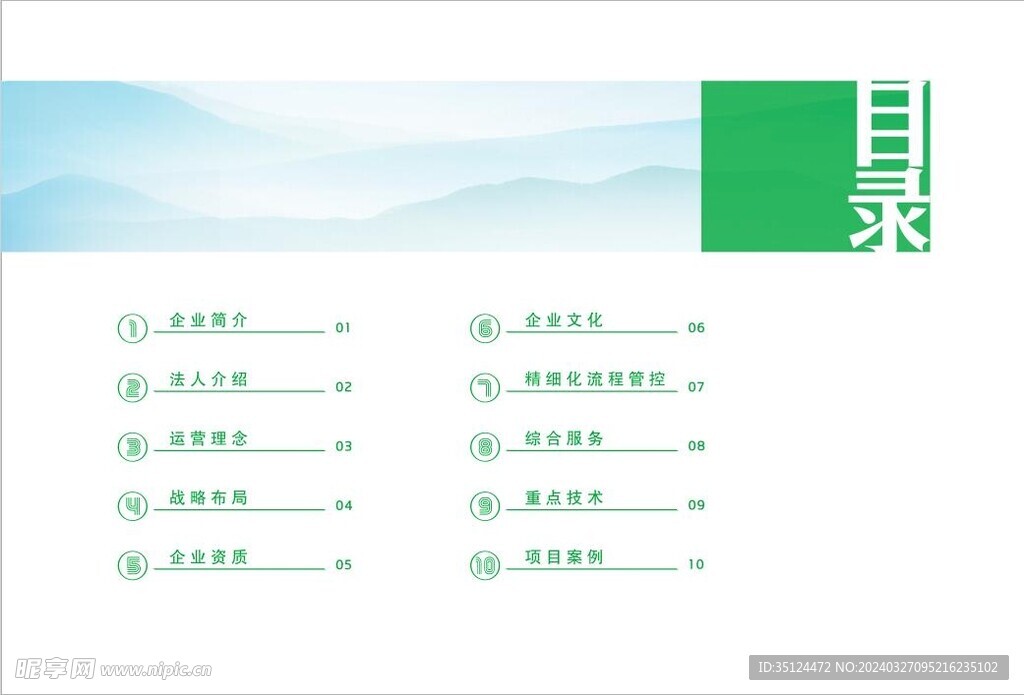 目录

1 企业简介 01
2 法人介绍 02
3 运营理念 03
4 战略布局 04
5 企业资质 05

6 企业文化 06
7 精细化流程管控 07
8 综合服务 08
9 重点技术 09
10 项目案例 10

昵享网 www.nipic.cn
ID:35124472 NO:20240327095216235102